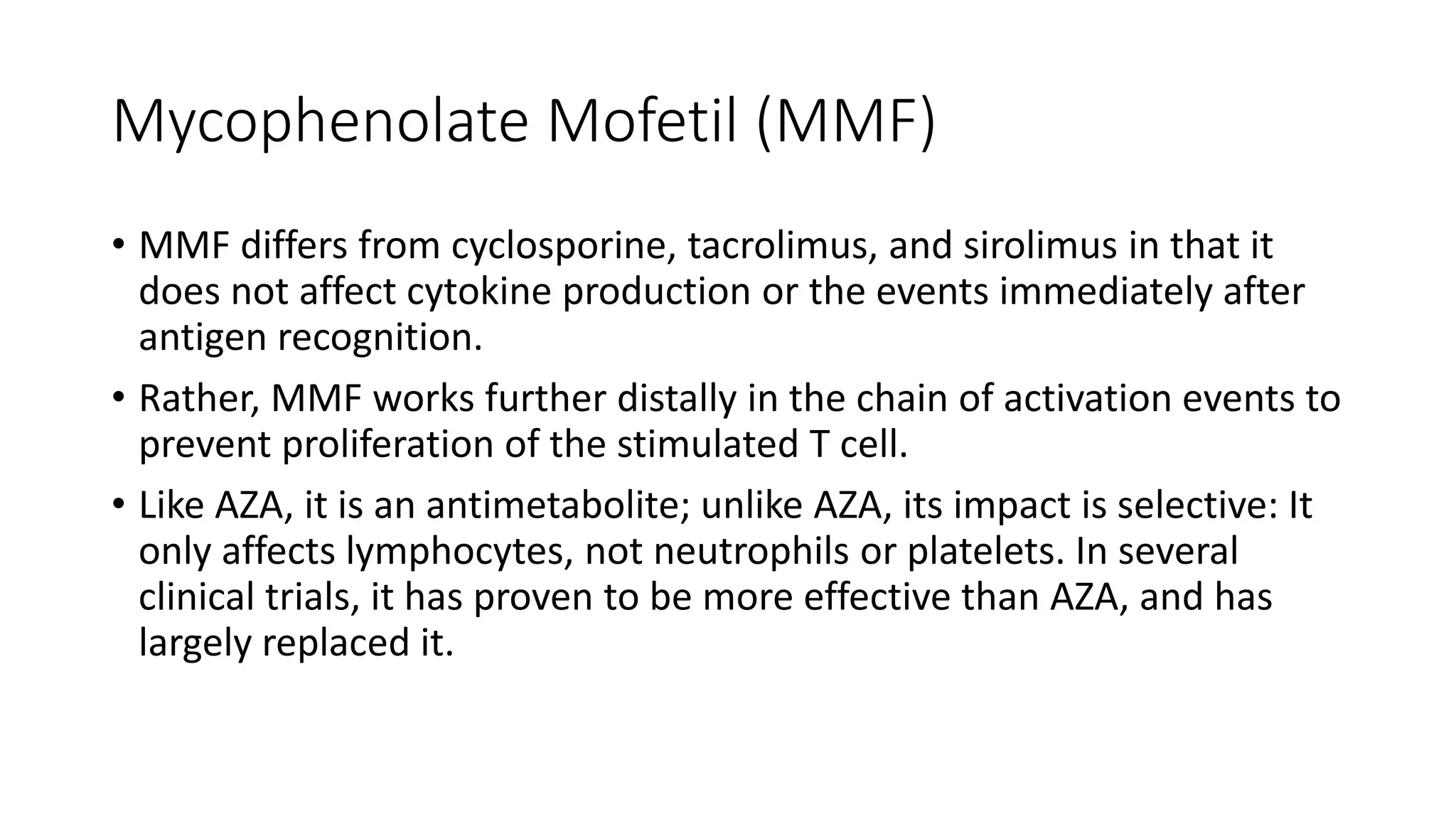 Mycophenolate Mofetil (MMF)

• MMF differs from cyclosporine, tacrolimus, and sirolimus in that it does not affect cytokine production or the events immediately after antigen recognition.

• Rather, MMF works further distally in the chain of activation events to prevent proliferation of the stimulated T cell.

• Like AZA, it is an antimetabolite; unlike AZA, its impact is selective: It only affects lymphocytes, not neutrophils or platelets. In several clinical trials, it has proven to be more effective than AZA, and has largely replaced it.